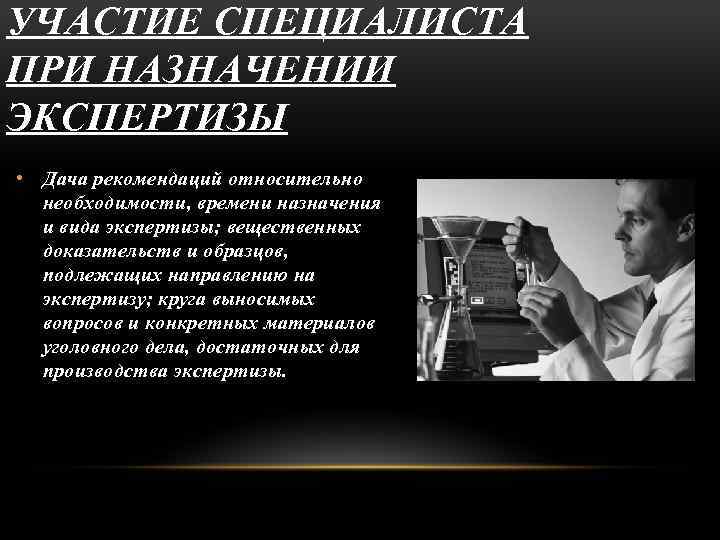 УЧАСТИЕ СПЕЦИАЛИСТА ПРИ НАЗНАЧЕНИИ ЭКСПЕРТИЗЫ

• Дача рекомендаций относительно необходимости, времени назначения и вида экспертизы; вещественных доказательств и образцов, подлежащих направлению на экспертизу; круга выносимых вопросов и конкретных материалов уголовного дела, достаточных для производства экспертизы.